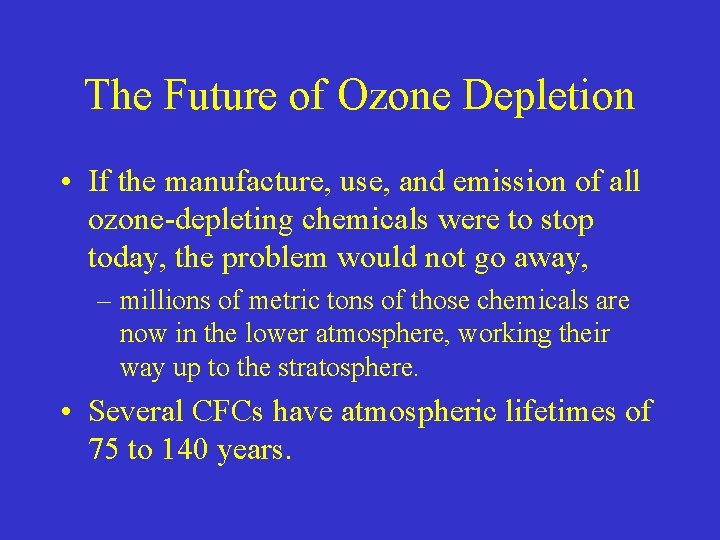 The Future of Ozone Depletion

• If the manufacture, use, and emission of all ozone-depleting chemicals were to stop today, the problem would not go away,

– millions of metric tons of those chemicals are now in the lower atmosphere, working their way up to the stratosphere.

• Several CFCs have atmospheric lifetimes of 75 to 140 years.